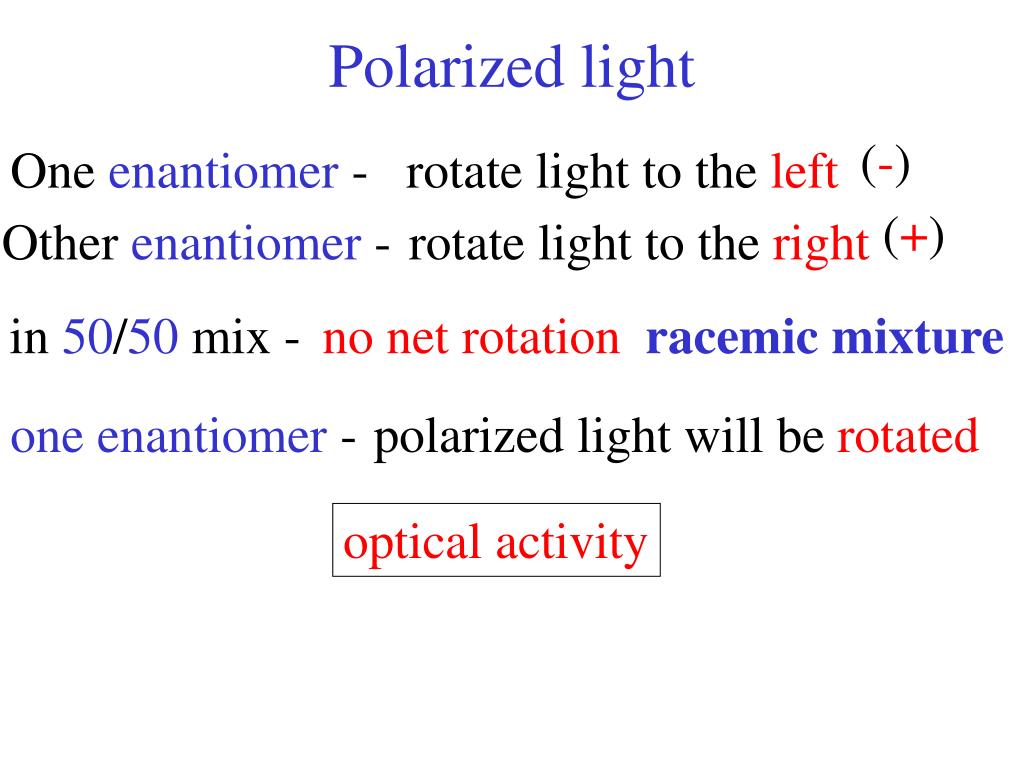 Polarized light

One enantiomer - rotate light to the left (-)
Other enantiomer - rotate light to the right (+)

in 50/50 mix - no net rotation racemic mixture

one enantiomer - polarized light will be rotated

optical activity